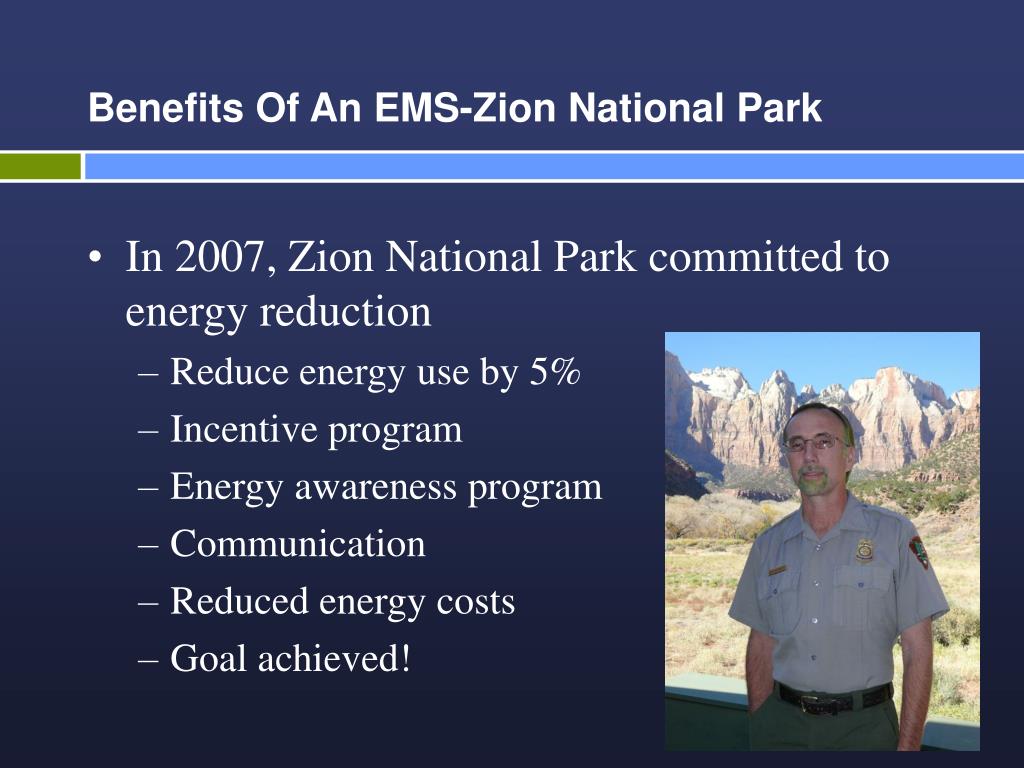 Benefits Of An EMS-Zion National Park

• In 2007, Zion National Park committed to energy reduction
– Reduce energy use by 5%
– Incentive program
– Energy awareness program
– Communication
– Reduced energy costs
– Goal achieved!